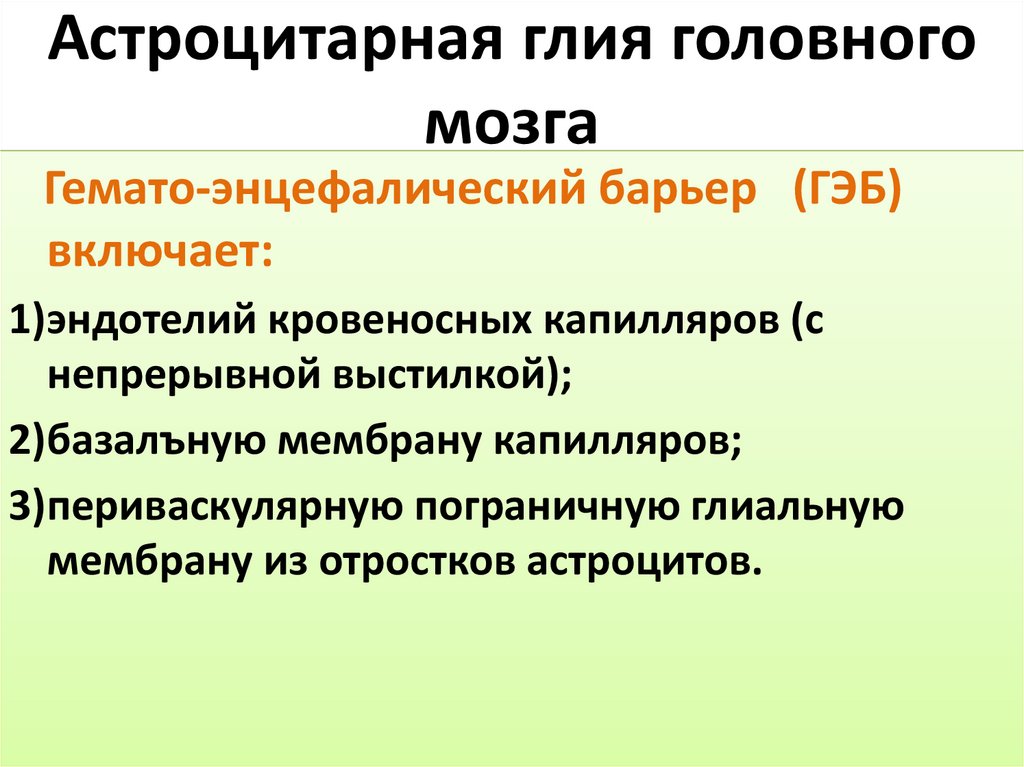 Астроцитарная глия головного мозга

Гемато-энцефалический барьер (ГЭБ) включает:

1)эндотелий кровеносных капилляров (с непрерывной выстилкой);

2)базалъную мембрану капилляров;

3)периваскулярную пограничную глиальную мембрану из отростков астроцитов.